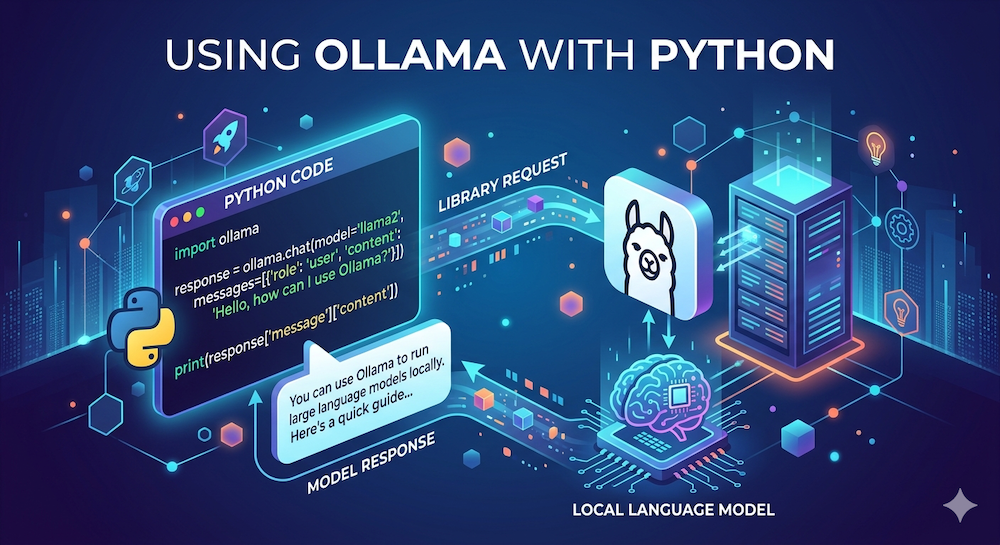 USING OLLAMA WITH PYTHON

PYTHON CODE

import ollama

response = ollama.chat(model='llama2', messages=[{'role': 'user', 'content': 'Hello, how can I use Ollama?'}])

print(response['message']['content'])

LIBRARY REQUEST

You can use Ollama to run large language models locally. Here's a quick guide...

MODEL RESPONSE

LOCAL LANGUAGE MODEL